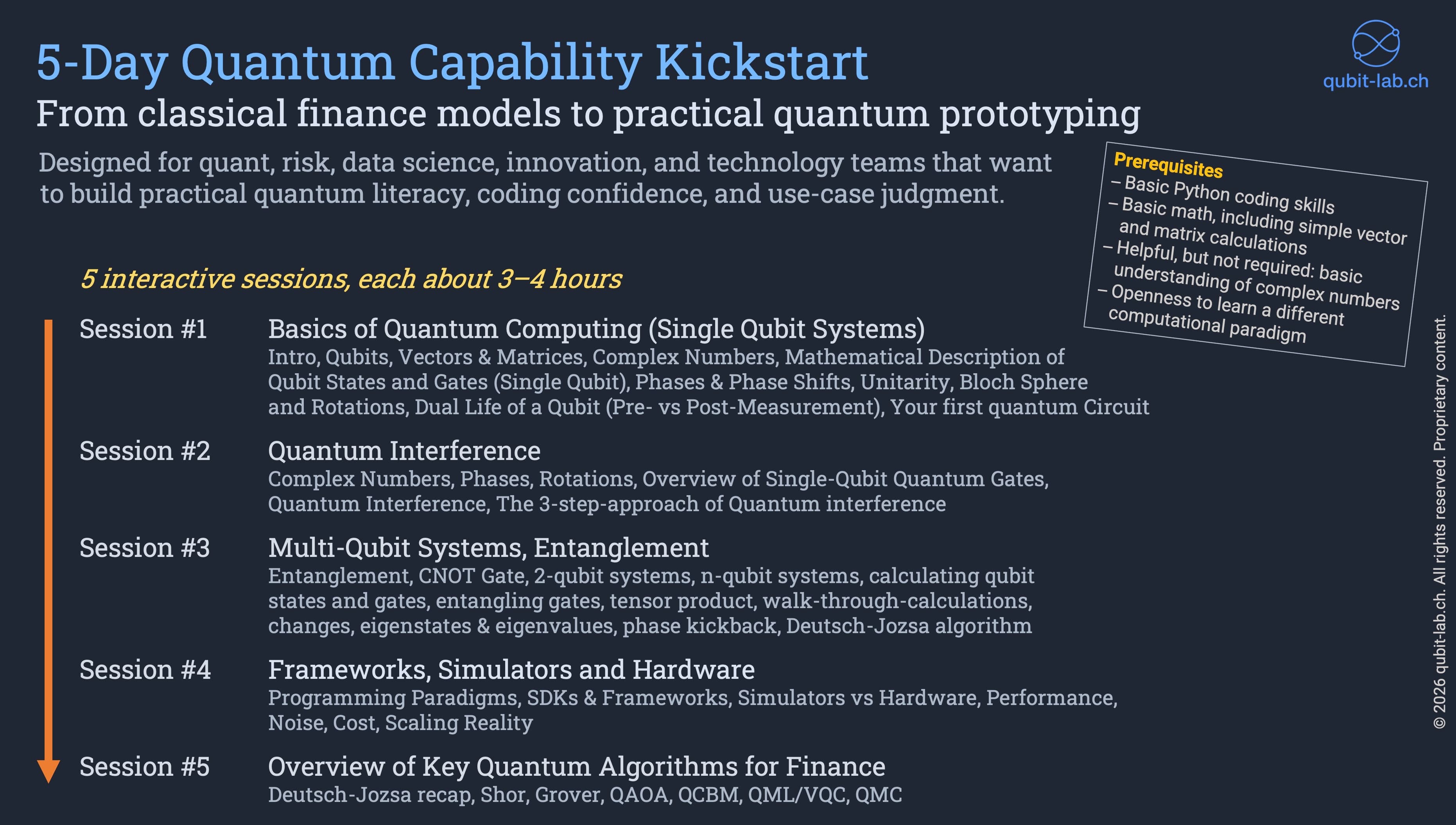 5-Day Quantum Capability Kickstart

qubit-lab.ch

From classical finance models to practical quantum prototyping

Designed for quant, risk, data science, innovation, and technology teams that want to build practical quantum literacy, coding confidence, and use-case judgment.

Prerequisites
– Basic Python coding skills
– Basic math, including simple vector and matrix calculations
– Helpful, but not required: basic understanding of complex numbers
– Openness to learn a different computational paradigm

5 interactive sessions, each about 3–4 hours

Session #1 Basics of Quantum Computing (Single Qubit Systems)
Intro, Qubits, Vectors & Matrices, Complex Numbers, Mathematical Description of Qubit States and Gates (Single Qubit), Phases & Phase Shifts, Unitarity, Bloch Sphere and Rotations, Dual Life of a Qubit (Pre- vs Post-Measurement), Your first quantum Circuit

Session #2 Quantum Interference
Complex Numbers, Phases, Rotations, Overview of Single-Qubit Quantum Gates, Quantum Interference, The 3-step-approach of Quantum interference

Session #3 Multi-Qubit Systems, Entanglement
Entanglement, CNOT Gate, 2-qubit systems, n-qubit systems, calculating qubit states and gates, entangling gates, tensor product, walk-through-calculations, changes, eigenstates & eigenvalues, phase kickback, Deutsch-Jozsa algorithm

Session #4 Frameworks, Simulators and Hardware
Programming Paradigms, SDKs & Frameworks, Simulators vs Hardware, Performance, Noise, Cost, Scaling Reality

Session #5 Overview of Key Quantum Algorithms for Finance
Deutsch-Jozsa recap, Shor, Grover, QAOA, QCBM, QML/VQC, QMC

© 2026 qubit-lab.ch. All rights reserved. Proprietary content.